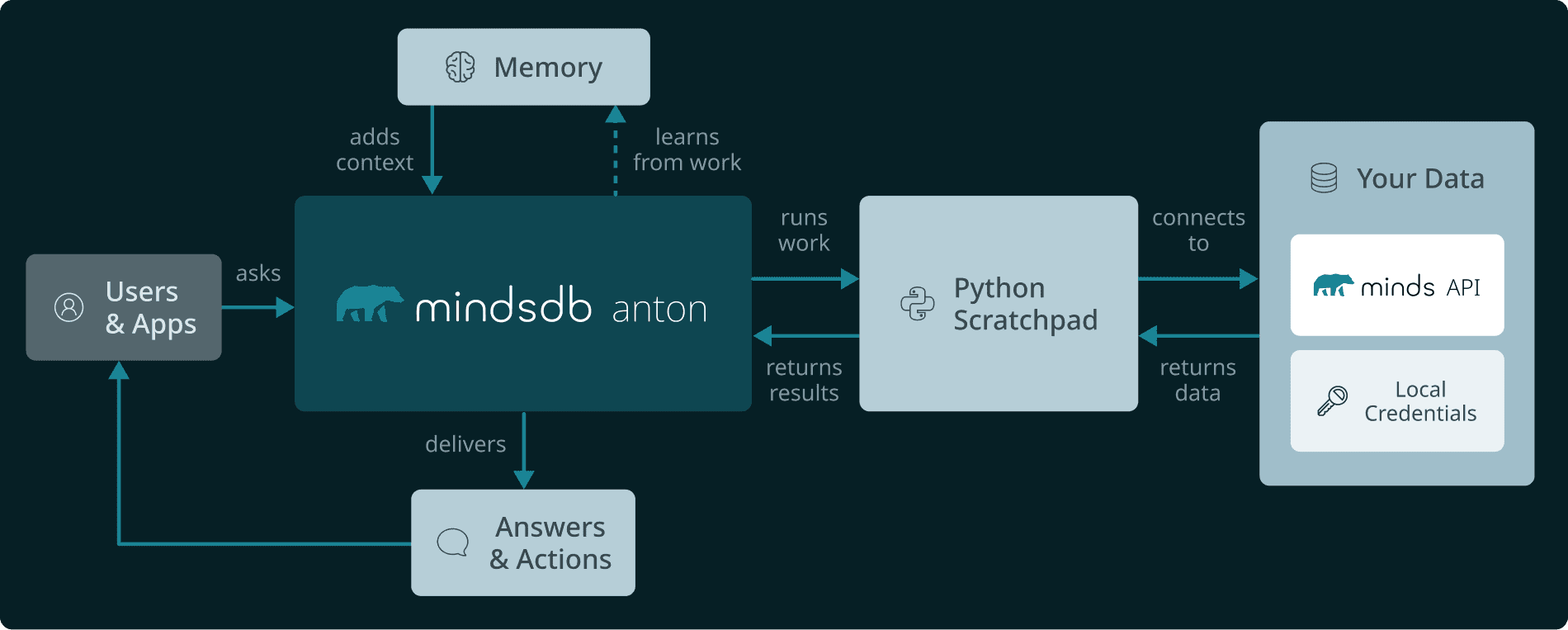 Memory

adds context

learns from work

Users & Apps

asks

mindsdb anton

runs work

returns results

Python Scratchpad

connects to

returns data

Your Data

minds API

Local Credentials

delivers

Answers & Actions